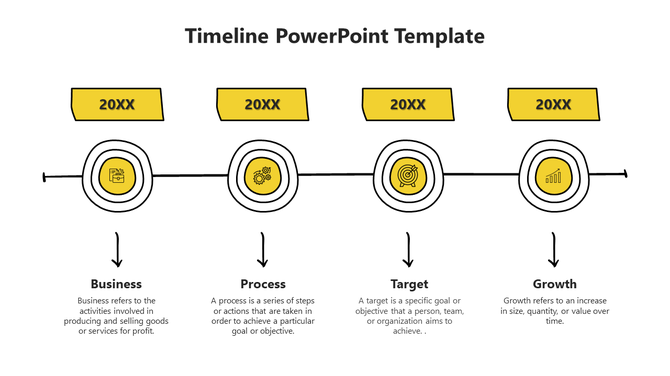 Timeline PowerPoint Template

20XX

20XX

20XX

20XX

Business

Business refers to the activities involved in producing and selling goods or services for profit.

Process

A process is a series of steps or actions that are taken in order to achieve a particular goal or objective.

Target

A target is a specific goal or objective that a person, team, or organization aims to achieve. .

Growth

Growth refers to an increase in size, quantity, or value over time.